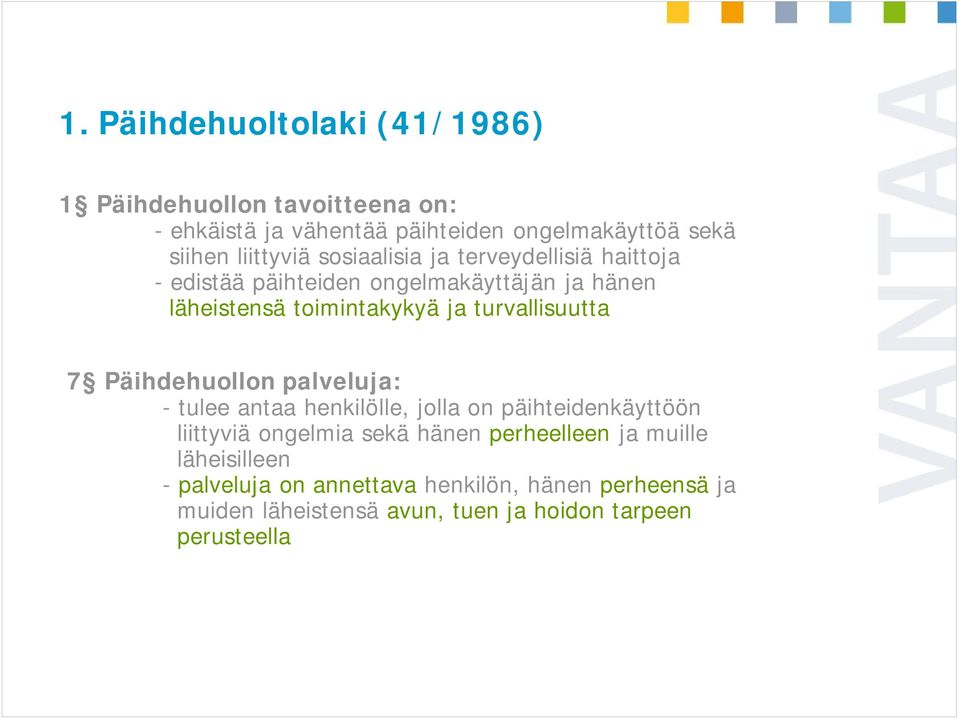 1. Päihdehuoltolaki (41/1986)

1§ Päihdehuollon tavoitteena on:
- ehkäistä ja vähentää päihteiden ongelmakäyttöä sekä siihen liittyviä sosiaalisia ja terveydellisiä haittoja
- edistää päihteiden ongelmakäyttäjän ja hänen läheistensä toimintakykyä ja turvallisuutta

7§ Päihdehuollon palveluja:
- tulee antaa henkilölle, jolla on päihteidenkäyttöön liittyviä ongelmia sekä hänen perheelleen ja muille läheisilleen
- palveluja on annettava henkilön, hänen perheensä ja muiden läheistensä avun, tuen ja hoidon tarpeen perusteella

VANTAA